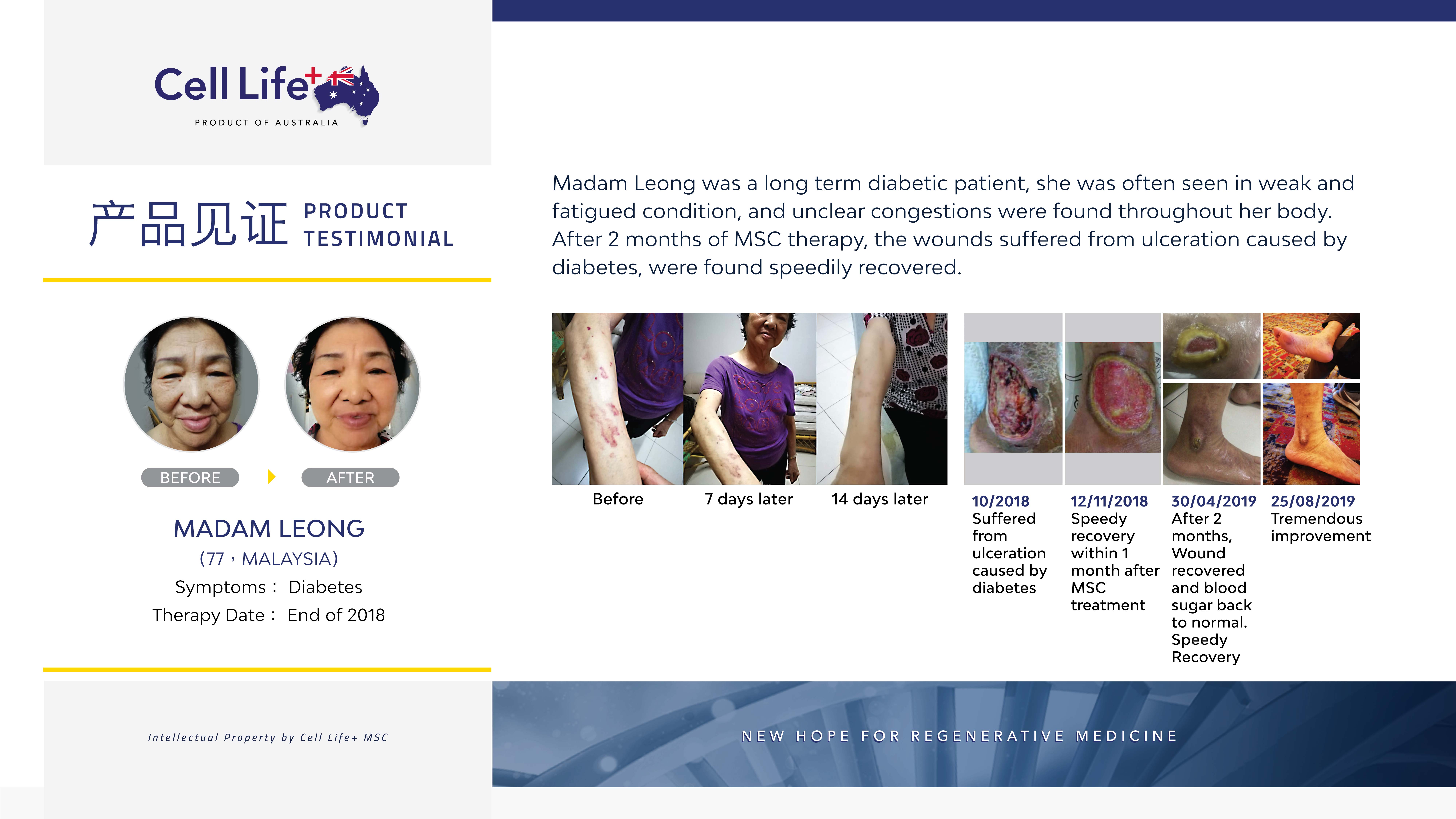 Cell Life+

PRODUCT OF AUSTRALIA

产品见证 PRODUCT TESTIMONIAL

BEFORE AFTER

MADAM LEONG

(77，MALAYSIA)

Symptoms： Diabetes

Therapy Date： End of 2018

Intellectual Property by Cell Life+ MSC

Madam Leong was a long term diabetic patient, she was often seen in weak and fatigued condition, and unclear congestions were found throughout her body. After 2 months of MSC therapy, the wounds suffered from ulceration caused by diabetes, were found speedily recovered.

Before 7 days later 14 days later

10/2018 Suffered from ulceration caused by diabetes

12/11/2018 Speedy recovery within 1 month after MSC treatment

30/04/2019 After 2 months, Wound recovered and blood sugar back to normal. Speedy Recovery

25/08/2019 Tremendous improvement

NEW HOPE FOR REGENERATIVE MEDICINE